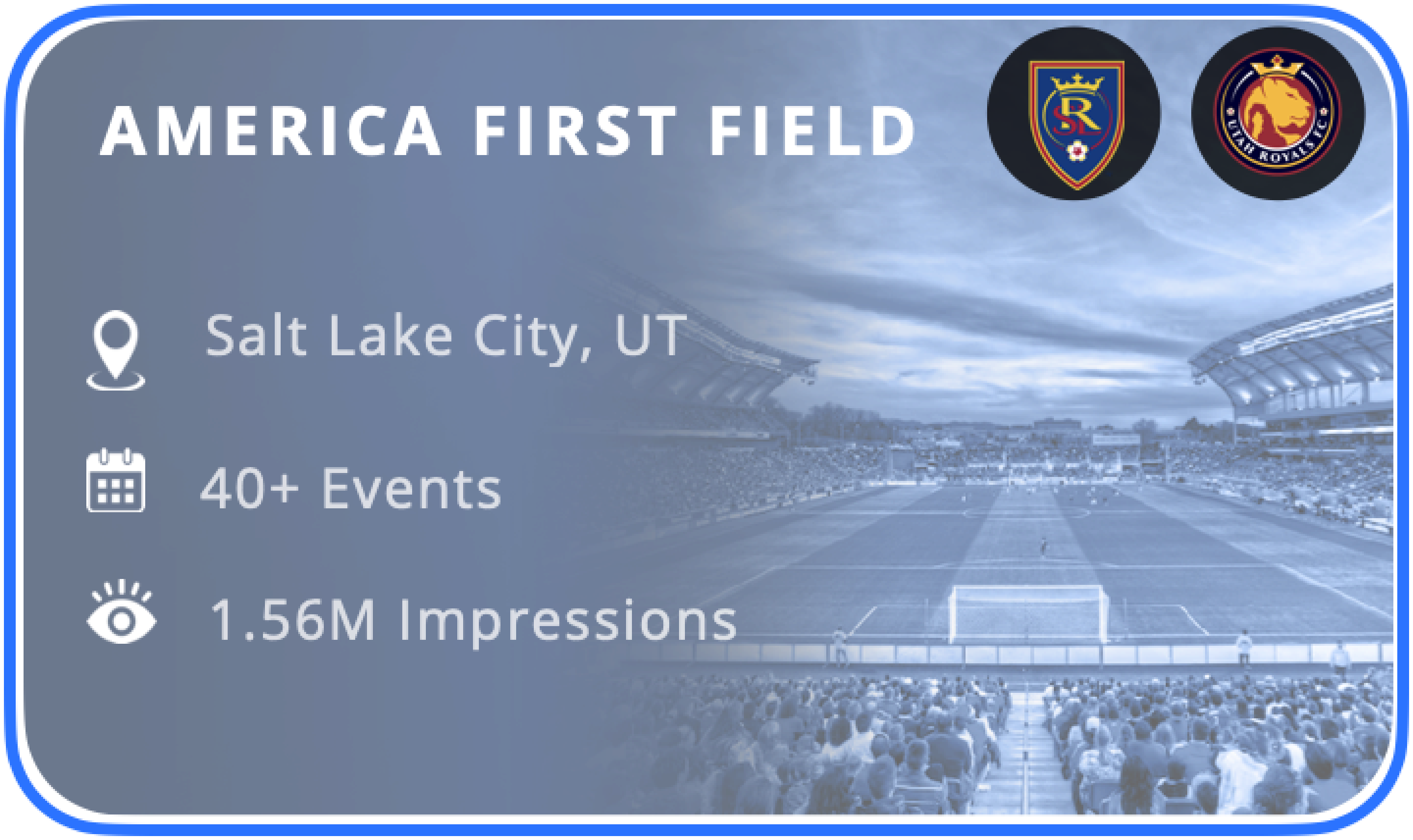 AMERICA FIRST FIELD

RSL

UTAH ROYALS FC

Salt Lake City, UT

40+ Events

1.56M Impressions